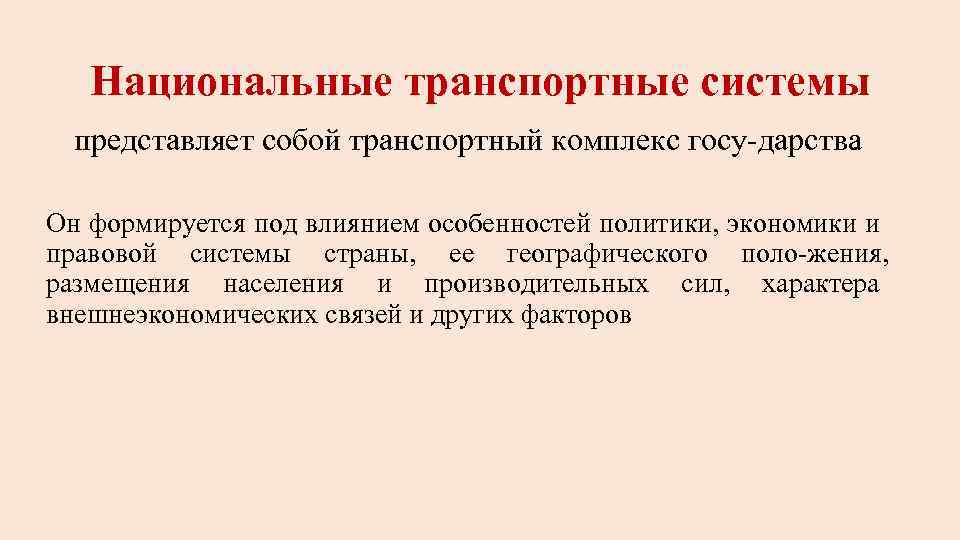 Национальные транспортные системы

представляет собой транспортный комплекс госу-дарства

Он формируется под влиянием особенностей политики, экономики и правовой системы страны, ее географического поло-жения, размещения населения и производительных сил, характера внешнеэкономических связей и других факторов